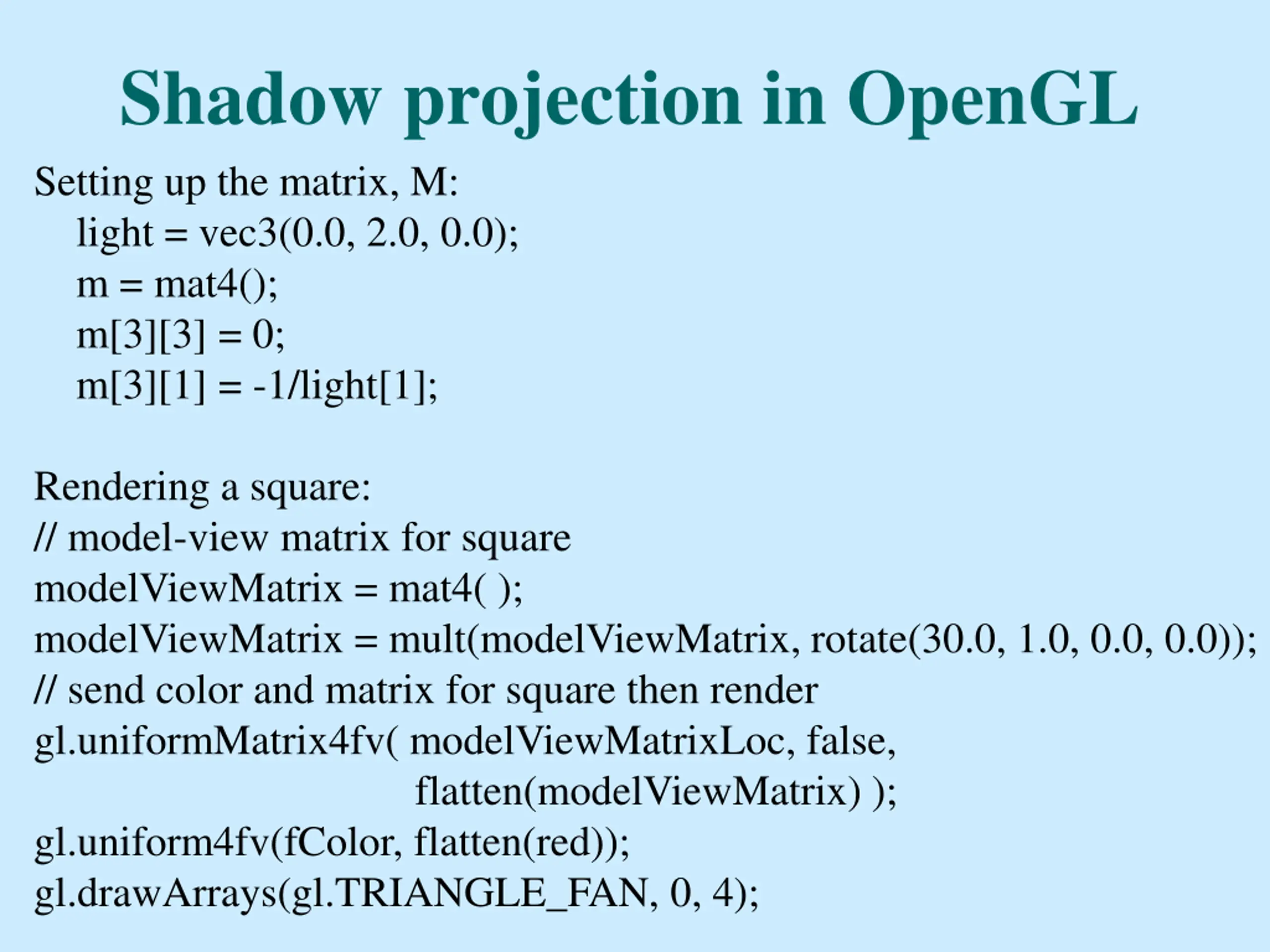 Shadow projection in OpenGL

Setting up the matrix, M:
light = vec3(0.0, 2.0, 0.0);
m = mat4();
m[3][3] = 0;
m[3][1] = -1/light[1];

Rendering a square:
// model-view matrix for square
modelViewMatrix = mat4( );
modelViewMatrix = mult(modelViewMatrix, rotate(30.0, 1.0, 0.0, 0.0));
// send color and matrix for square then render
gl.uniformMatrix4fv( modelViewMatrixLoc, false, flatten(modelViewMatrix) );
gl.uniform4fv(fColor, flatten(red));
gl.drawArrays(gl.TRIANGLE_FAN, 0, 4);